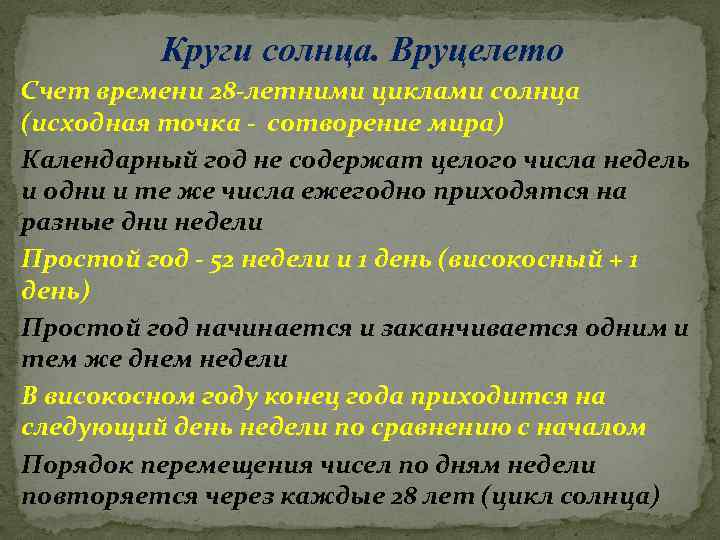 Круги солнца. Вруцелето

Счет времени 28-летними циклами солнца (исходная точка - сотворение мира)

Календарный год не содержат целого числа недель и одни и те же числа ежегодно приходятся на разные дни недели

Простой год - 52 недели и 1 день (високосный + 1 день)

Простой год начинается и заканчивается одним и тем же днем недели

В високосном году конец года приходится на следующий день недели по сравнению с началом

Порядок перемещения чисел по дням недели повторяется через каждые 28 лет (цикл солнца)